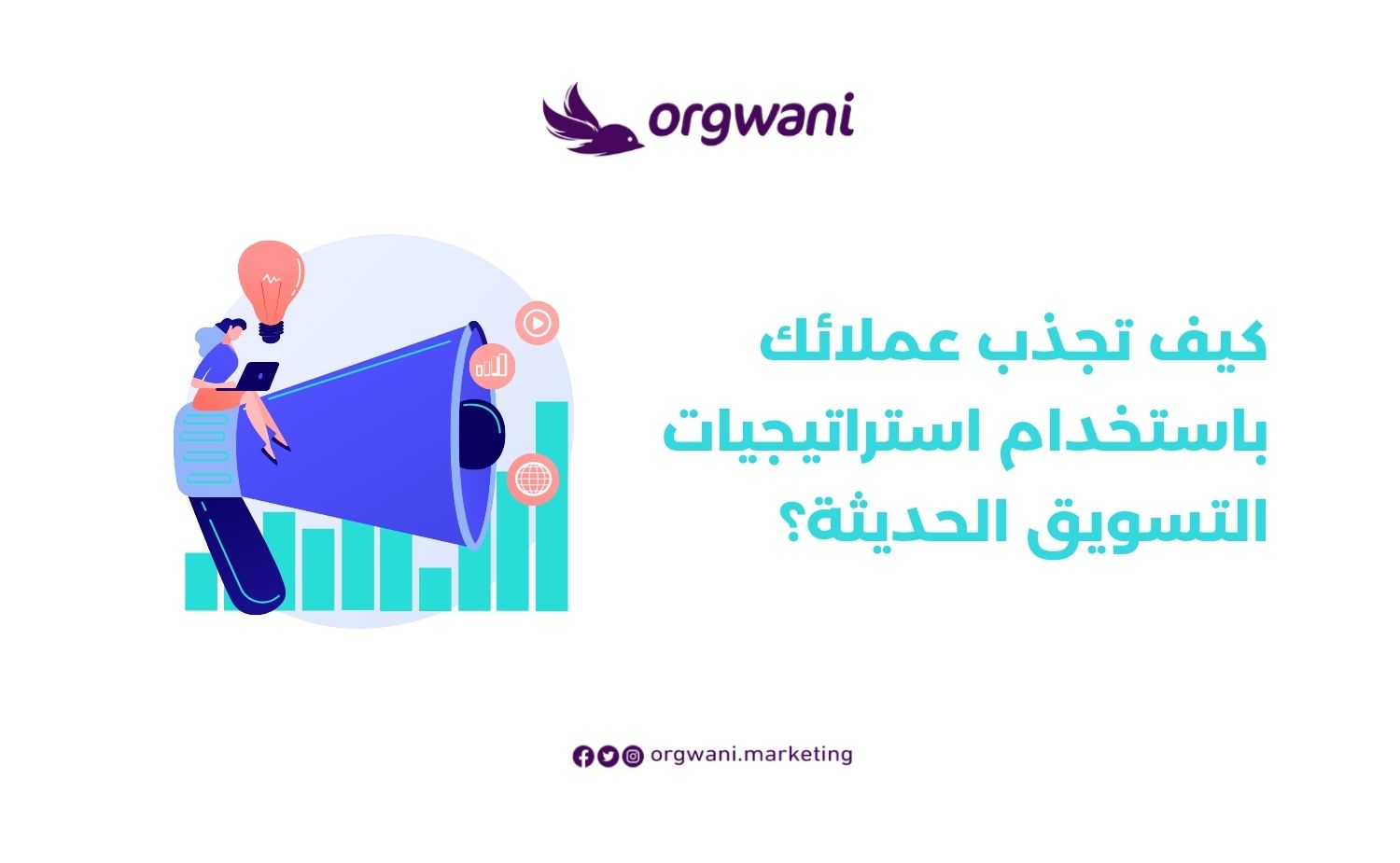 orgwani

كيف تجذب عملائك باستخدام استراتيجيات التسويق الحديثة؟

orgwani.marketing